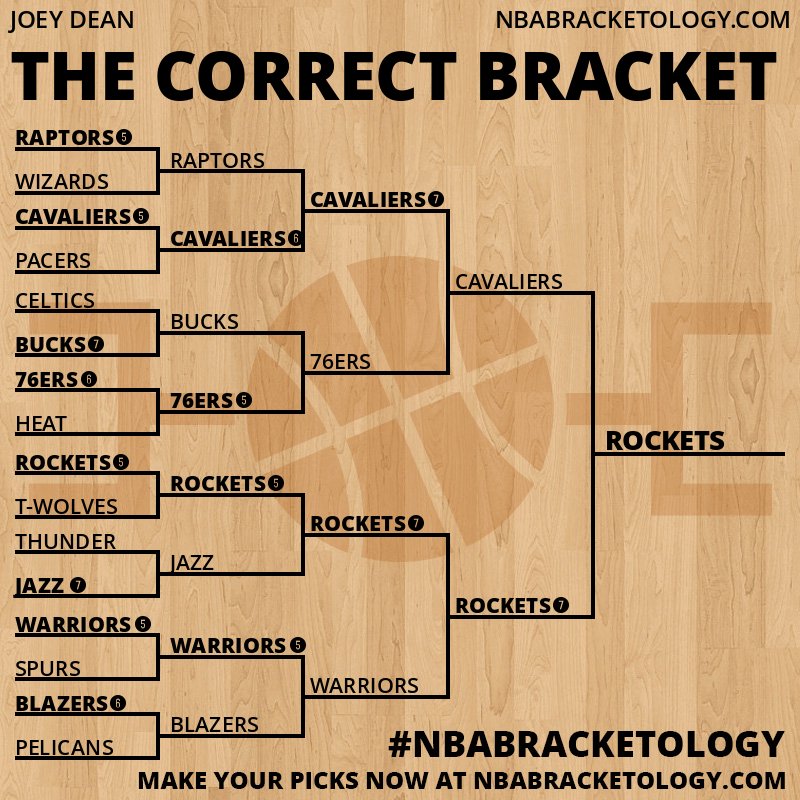 JOEY DEAN
NBABRACKETOLOGY.COM

THE CORRECT BRACKET

RAPTORS 5
WIZARDS
CAVALIERS 5
PACERS
CELTICS
BUCKS 7
76ERS 6
HEAT
ROCKETS 5
T-WOLVES
THUNDER
JAZZ 7
WARRIORS 5
SPURS
BLAZERS 6
PELICANS

RAPTORS
CAVALIERS 6
BUCKS
76ERS 5
ROCKETS 5
JAZZ
WARRIORS 5
BLAZERS

CAVALIERS 7
76ERS
ROCKETS 7
WARRIORS

CAVALIERS
ROCKETS 7

ROCKETS

#NBABRACKETOLOGY
MAKE YOUR PICKS NOW AT NBABRACKETOLOGY.COM